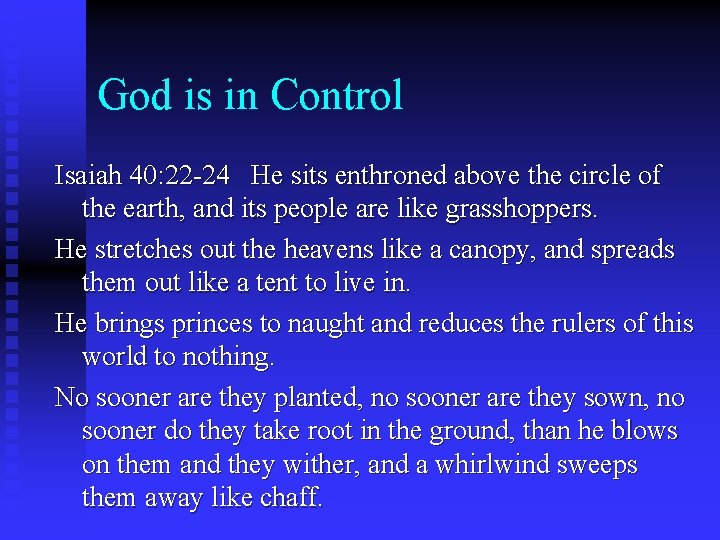 God is in Control

Isaiah 40:22-24 He sits enthroned above the circle of the earth, and its people are like grasshoppers.

He stretches out the heavens like a canopy, and spreads them out like a tent to live in.

He brings princes to naught and reduces the rulers of this world to nothing.

No sooner are they planted, no sooner are they sown, no sooner do they take root in the ground, than he blows on them and they wither, and a whirlwind sweeps them away like chaff.